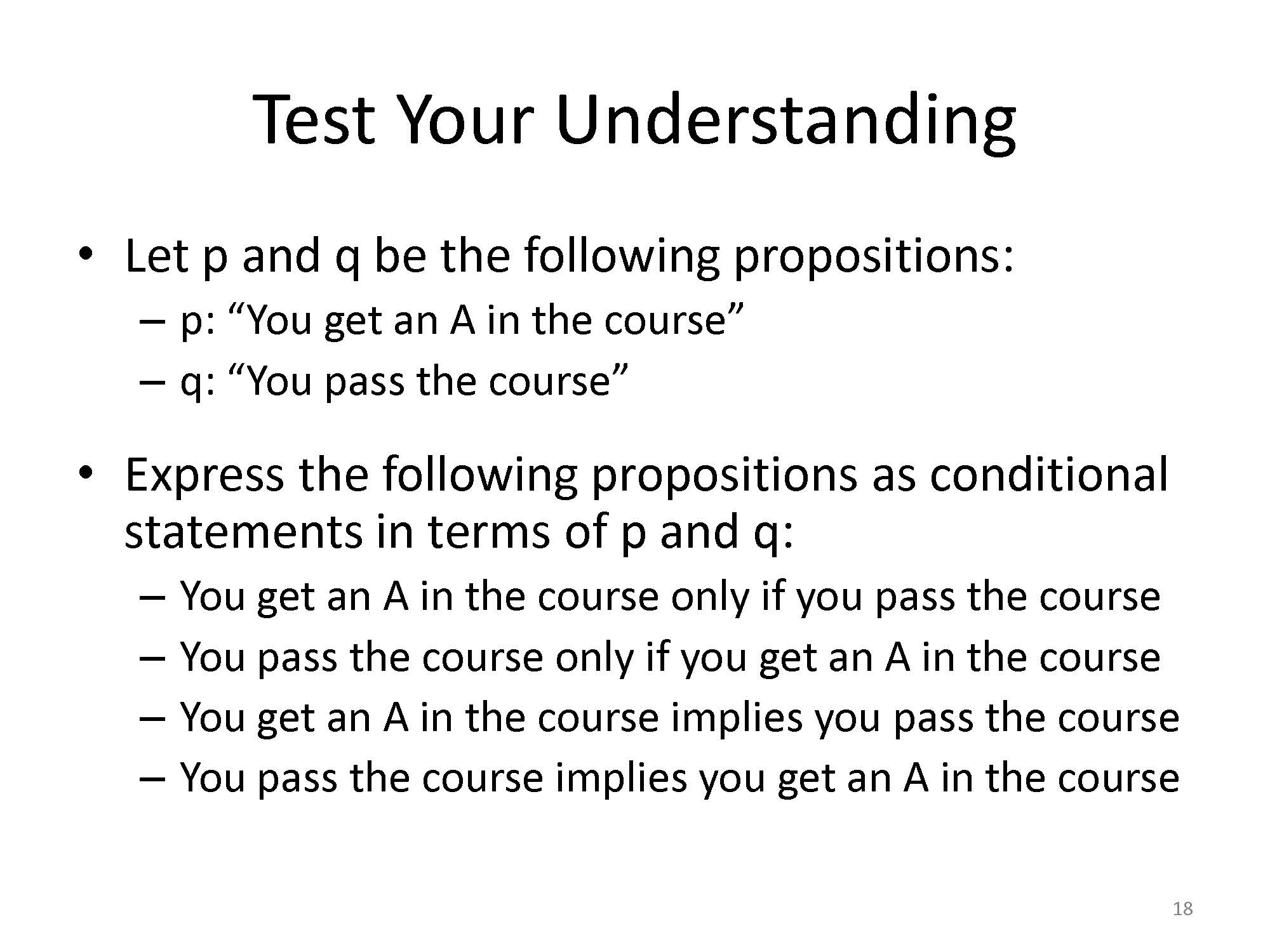 Test Your Understanding

• Let p and q be the following propositions:
– p: “You get an A in the course”
– q: “You pass the course”

• Express the following propositions as conditional statements in terms of p and q:
– You get an A in the course only if you pass the course
– You pass the course only if you get an A in the course
– You get an A in the course implies you pass the course
– You pass the course implies you get an A in the course

18